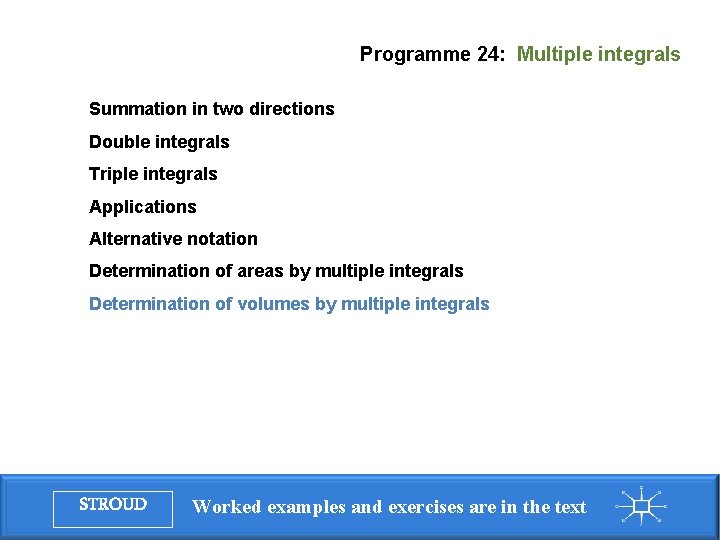 Programme 24: Multiple integrals

Summation in two directions

Double integrals

Triple integrals

Applications

Alternative notation

Determination of areas by multiple integrals

Determination of volumes by multiple integrals

STROUD

Worked examples and exercises are in the text